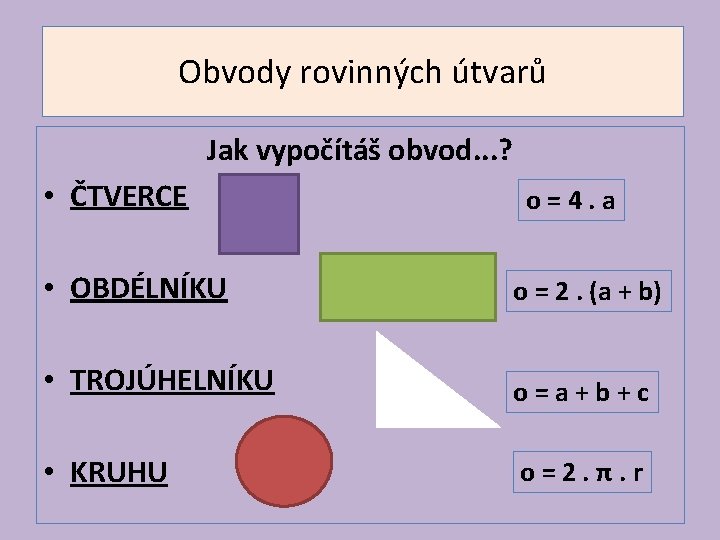 Obvody rovinných útvarů

Jak vypočítáš obvod...?

• ČTVERCE

$o = 4 . a$

• OBDÉLNÍKU

$o = 2 . (a + b)$

• TROJÚHELNÍKU

$o = a + b + c$

• KRUHU

$o = 2 . \pi . r$